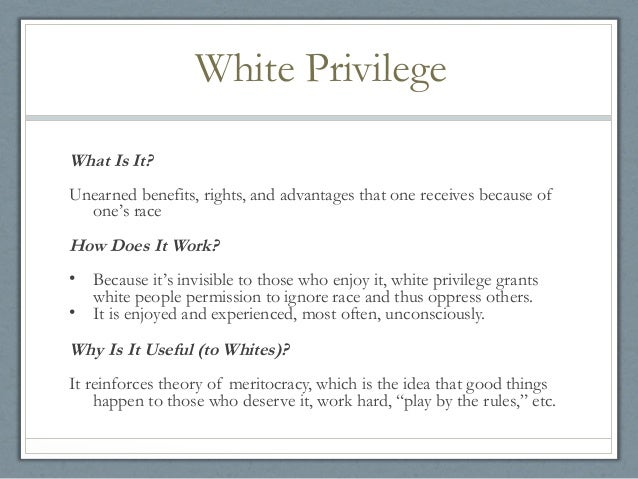 White Privilege

What Is It?

Unearned benefits, rights, and advantages that one receives because of one's race

How Does It Work?

• Because it's invisible to those who enjoy it, white privilege grants white people permission to ignore race and thus oppress others.
• It is enjoyed and experienced, most often, unconsciously.

Why Is It Useful (to Whites)?

It reinforces theory of meritocracy, which is the idea that good things happen to those who deserve it, work hard, "play by the rules," etc.